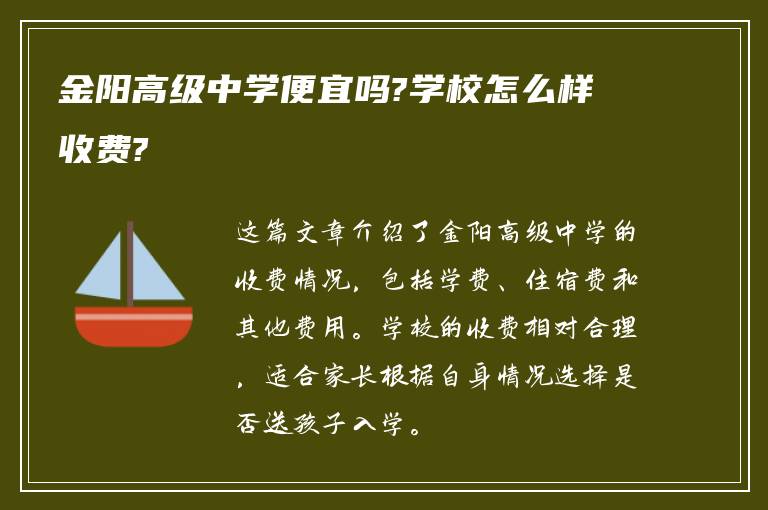 金阳高级中学便宜吗?学校怎么样收费?

这篇文章介绍了金阳高级中学的收费情况，包括学费、住宿费和其他费用。学校的收费相对合理，适合家长根据自身情况选择是否送孩子入学。